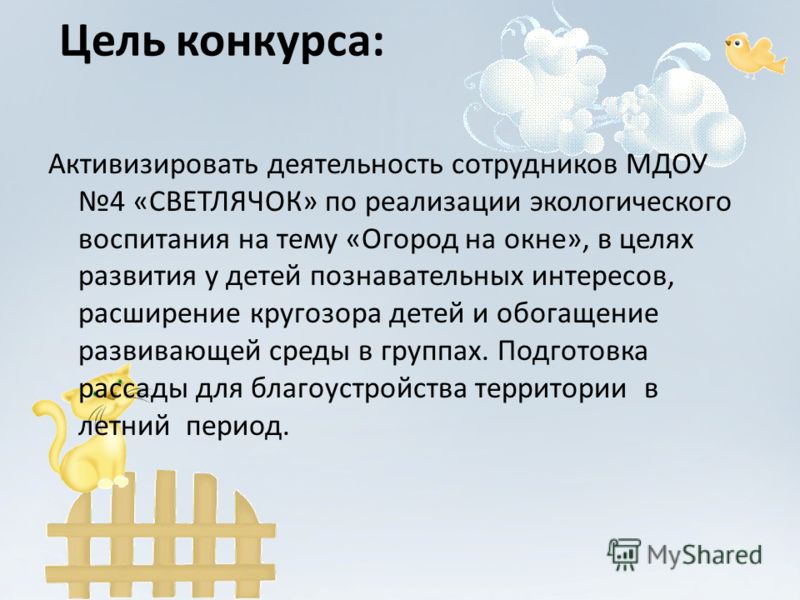 Цель конкурса:

Активизировать деятельность сотрудников МДОУ №4 «СВЕТЛЯЧОК» по реализации экологического воспитания на тему «Огород на окне», в целях развития у детей познавательных интересов, расширение кругозора детей и обогащение развивающей среды в группах. Подготовка рассады для благоустройства территории в летний период.

MyShared